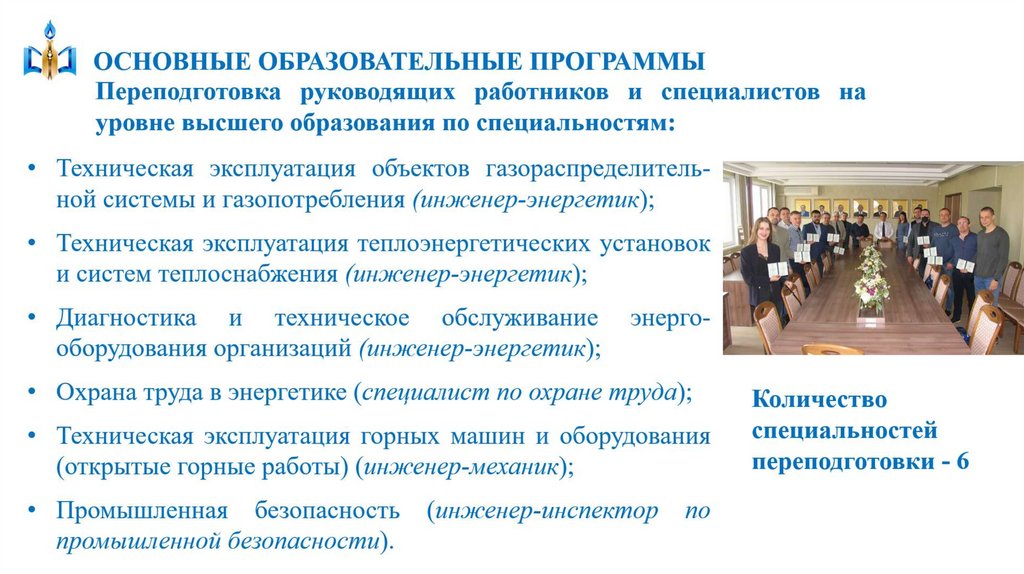 ОСНОВНЫЕ ОБРАЗОВАТЕЛЬНЫЕ ПРОГРАММЫ

Переподготовка руководящих работников и специалистов на уровне высшего образования по специальностям:

• Техническая эксплуатация объектов газораспределительной системы и газопотребления (инженер-энергетик);
• Техническая эксплуатация теплоэнергетических установок и систем теплоснабжения (инженер-энергетик);
• Диагностика и техническое обслуживание энергооборудования организаций (инженер-энергетик);
• Охрана труда в энергетике (специалист по охране труда);
• Техническая эксплуатация горных машин и оборудования (открытые горные работы) (инженер-механик);
• Промышленная безопасность (инженер-инспектор по промышленной безопасности).

Количество специальностей переподготовки - 6